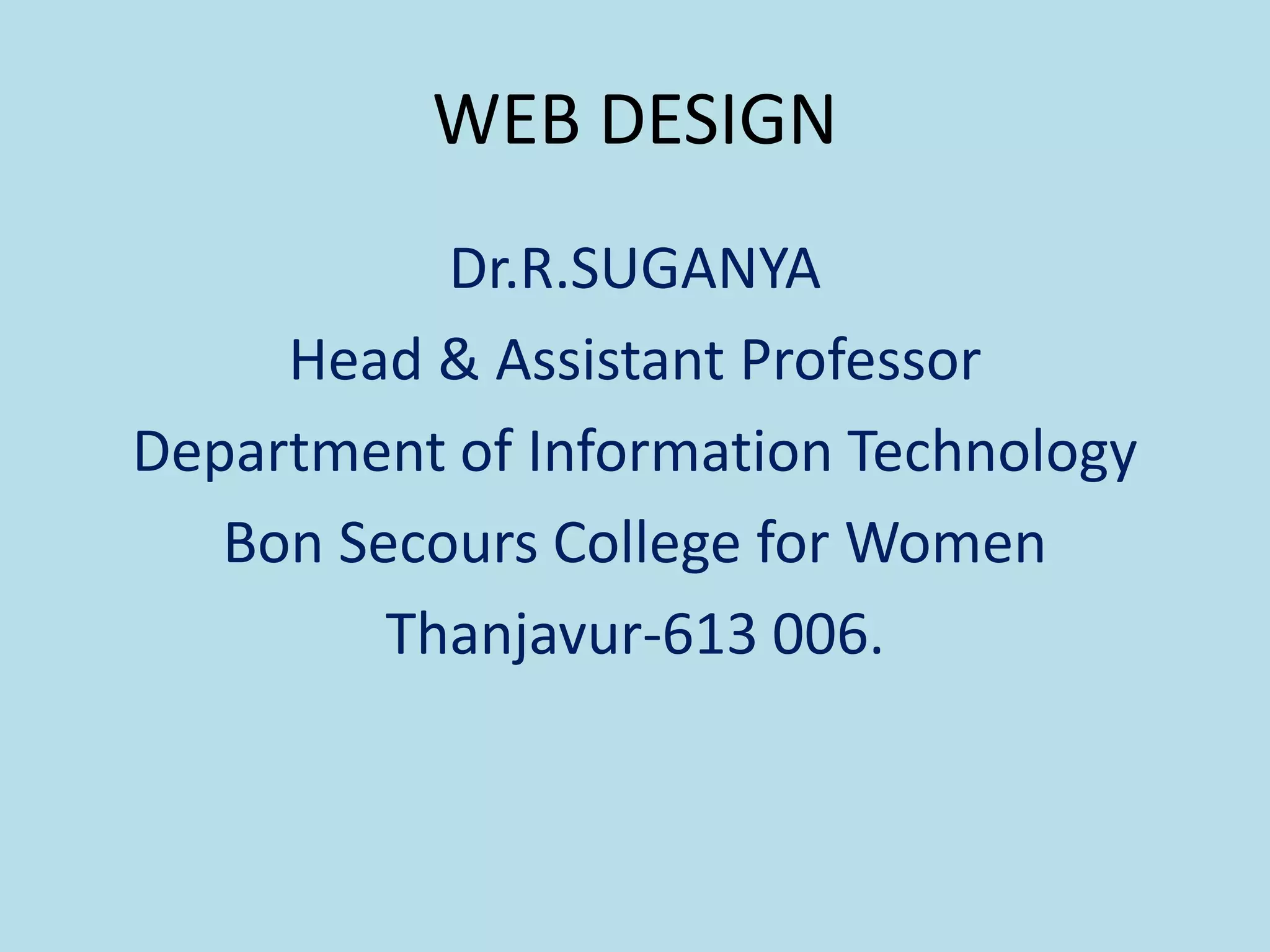 WEB DESIGN

Dr.R.SUGANYA
Head & Assistant Professor
Department of Information Technology
Bon Secours College for Women
Thanjavur-613 006.